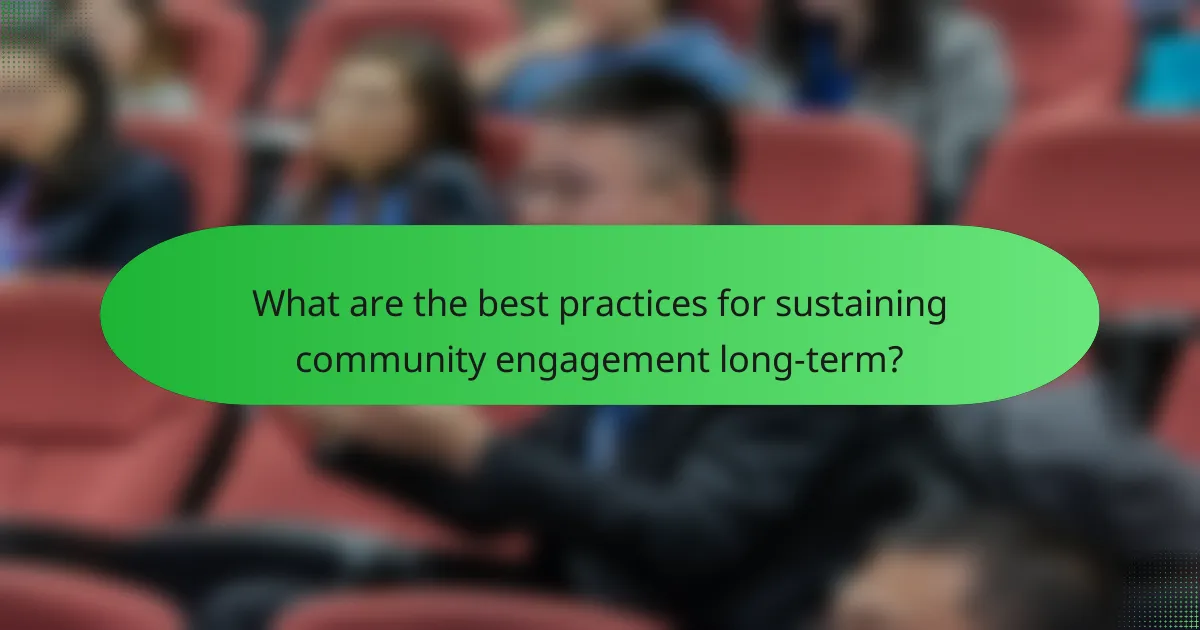 What are the best practices for sustaining community engagement long-term?